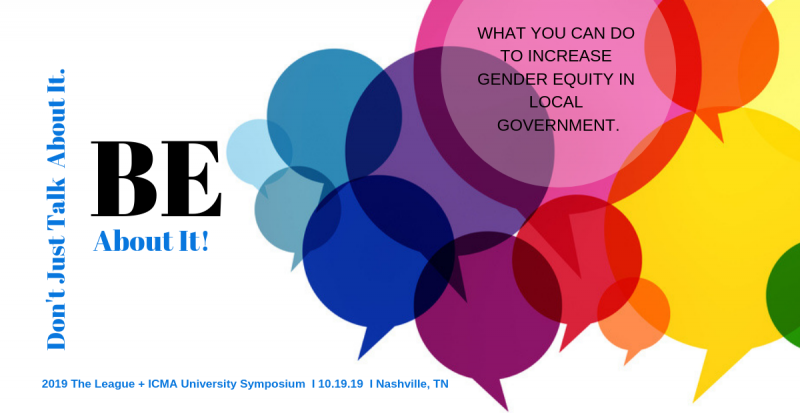 Don't Just Talk About It.

BE

About It!

WHAT YOU CAN DO TO INCREASE GENDER EQUITY IN LOCAL GOVERNMENT.

2019 The League + ICMA University Symposium I 10.19.19 I Nashville, TN